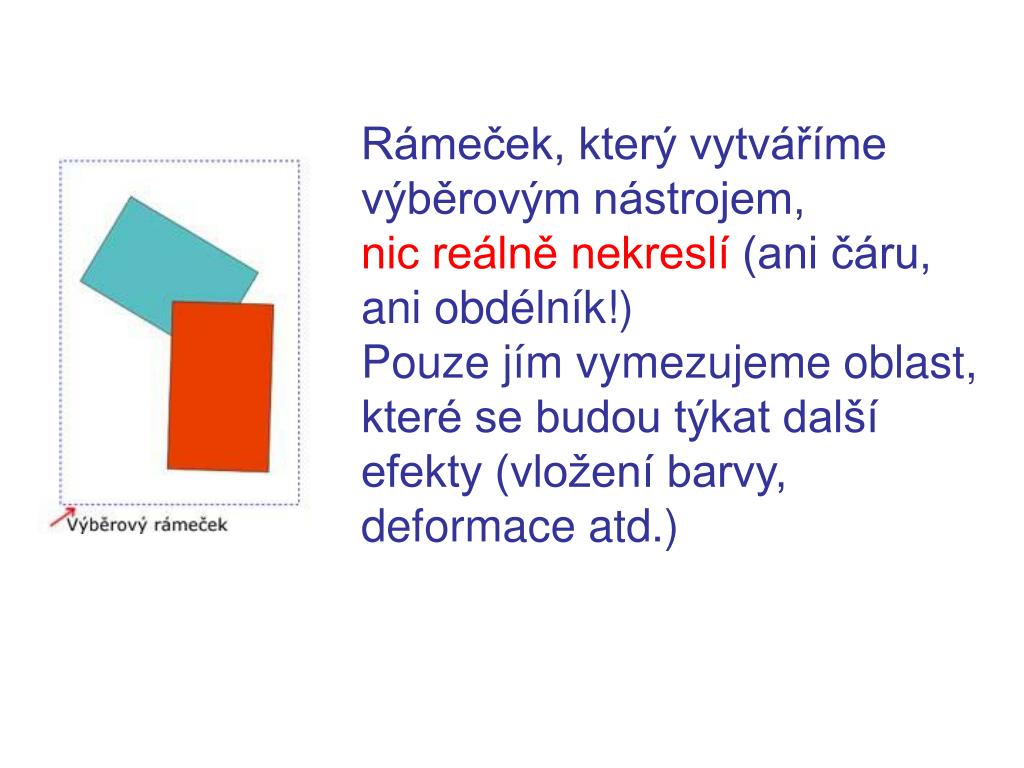 Výběrový rámeček

Rámeček, který vytváříme výběrovým nástrojem, nic reálně nekreslí (ani čáru, ani obdélník!)
Pouze jím vymezujeme oblast, které se budou týkat další efekty (vložení barvy, deformace atd.)